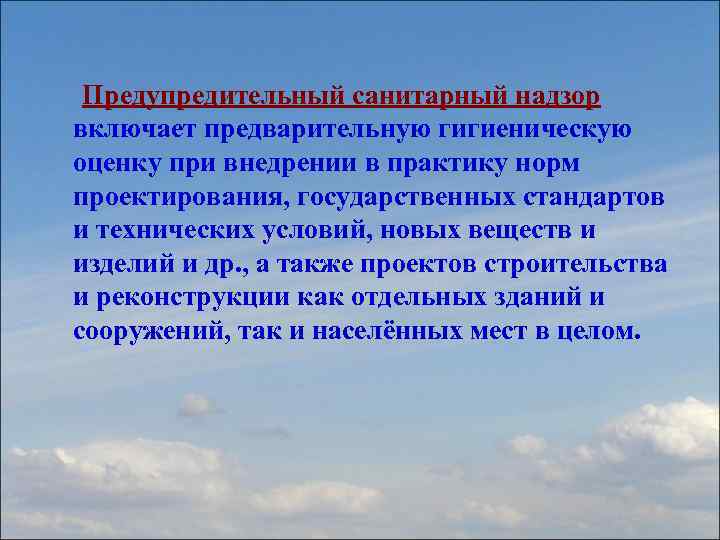 Предупредительный санитарный надзор включает предварительную гигиеническую оценку при внедрении в практику норм проектирования, государственных стандартов и технических условий, новых веществ и изделий и др., а также проектов строительства и реконструкции как отдельных зданий и сооружений, так и населённых мест в целом.